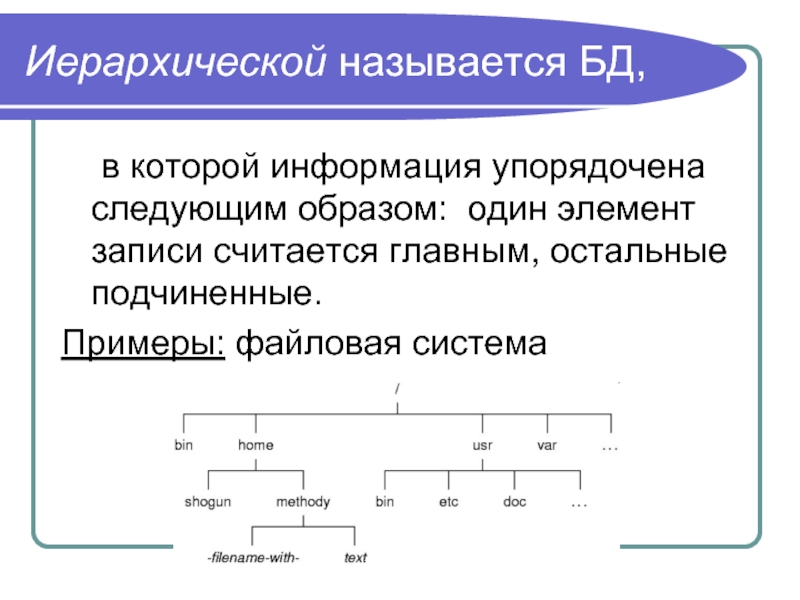 Иерархической называется БД,

в которой информация упорядочена следующим образом: один элемент записи считается главным, остальные подчиненные.

Примеры: файловая система

/

bin home usr var ...

shogun methody bin etc doc ...

-filename-with- text